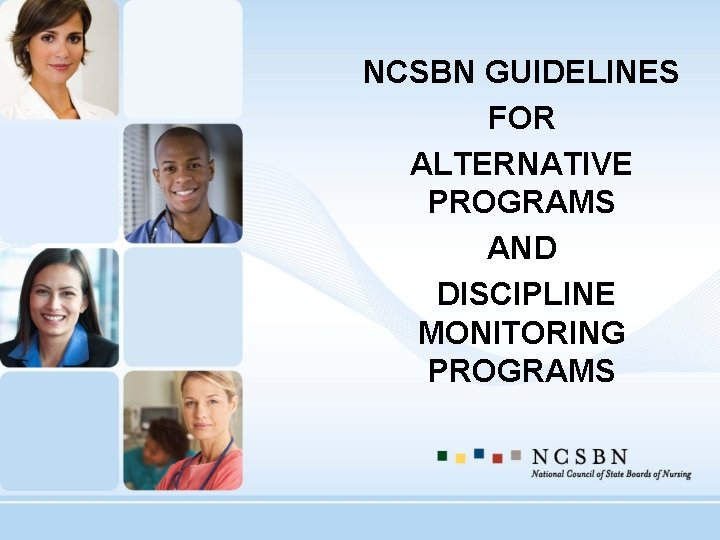 NCSBN GUIDELINES
FOR
ALTERNATIVE PROGRAMS
AND
DISCIPLINE MONITORING PROGRAMS

NCSBN
National Council of State Boards of Nursing